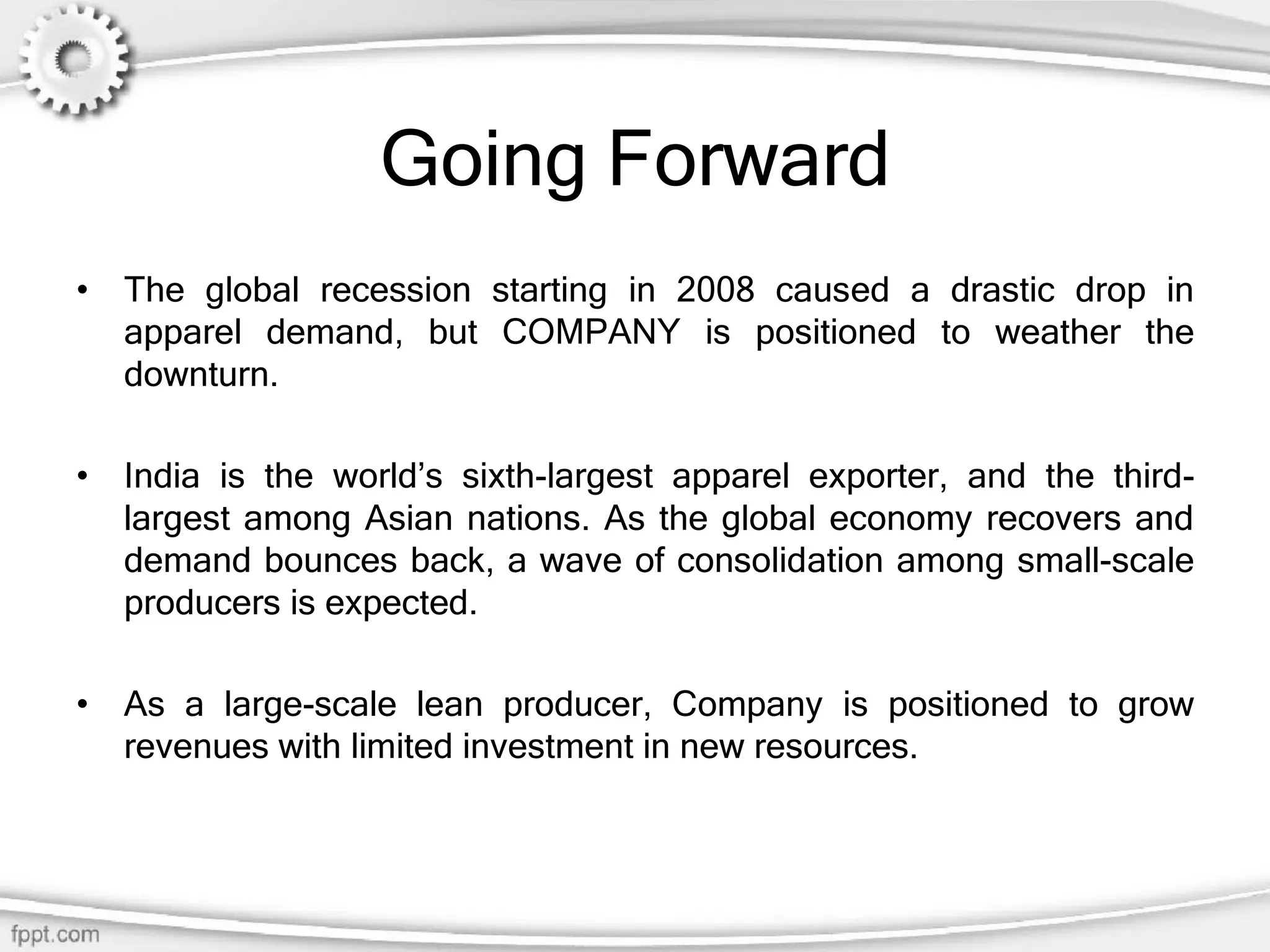 Going Forward

• The global recession starting in 2008 caused a drastic drop in apparel demand, but COMPANY is positioned to weather the downturn.

• India is the world’s sixth-largest apparel exporter, and the third-largest among Asian nations. As the global economy recovers and demand bounces back, a wave of consolidation among small-scale producers is expected.

• As a large-scale lean producer, Company is positioned to grow revenues with limited investment in new resources.

fppt.com